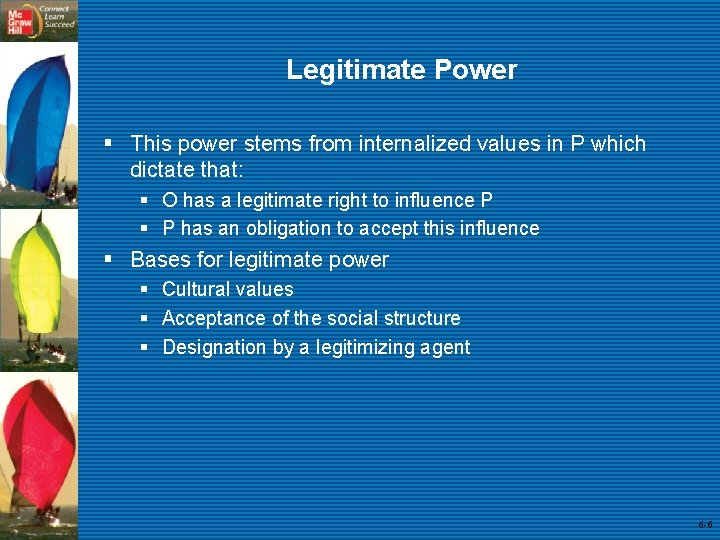 Mc Graw Hill
Connect Learn Succeed

Legitimate Power

▪ This power stems from internalized values in P which dictate that:
▪ O has a legitimate right to influence P
▪ P has an obligation to accept this influence
▪ Bases for legitimate power
▪ Cultural values
▪ Acceptance of the social structure
▪ Designation by a legitimizing agent

6-6